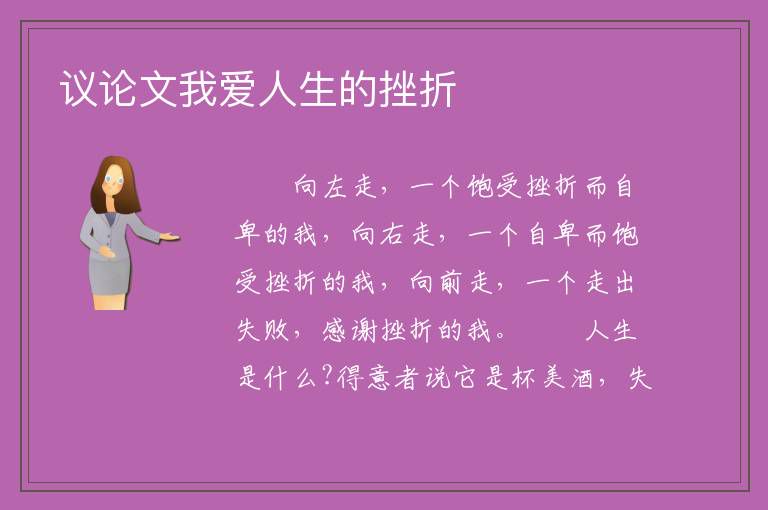 议论文我爱人生的挫折

向左走，一个饱受挫折而自卑的我，向右走，一个自卑而饱受挫折的我，向前走，一个走出失败，感谢挫折的我。　　人生是什么?得意者说它是杯美酒，失